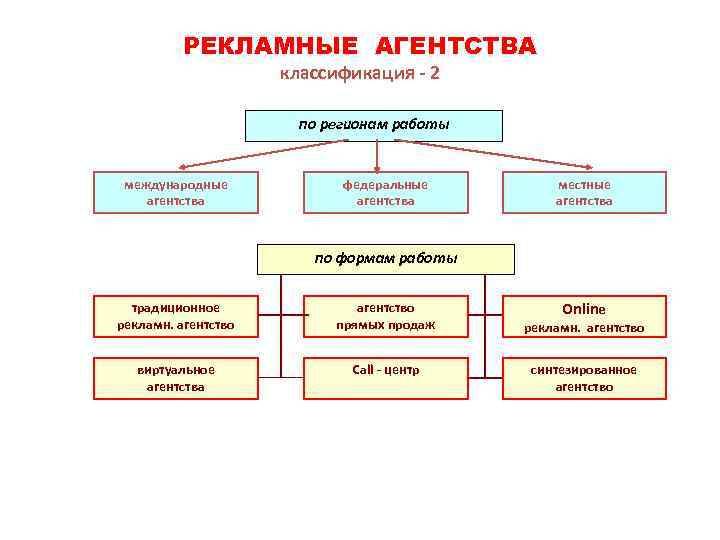 РЕКЛАМНЫЕ АГЕНТСТВА
классификация - 2

по регионам работы

международные агентства

федеральные агентства

местные агентства

по формам работы

традиционное рекламн. агентство

агентство прямых продаж

Online рекламн. агентство

виртуальное агентства

Call - центр

синтезированное агентство